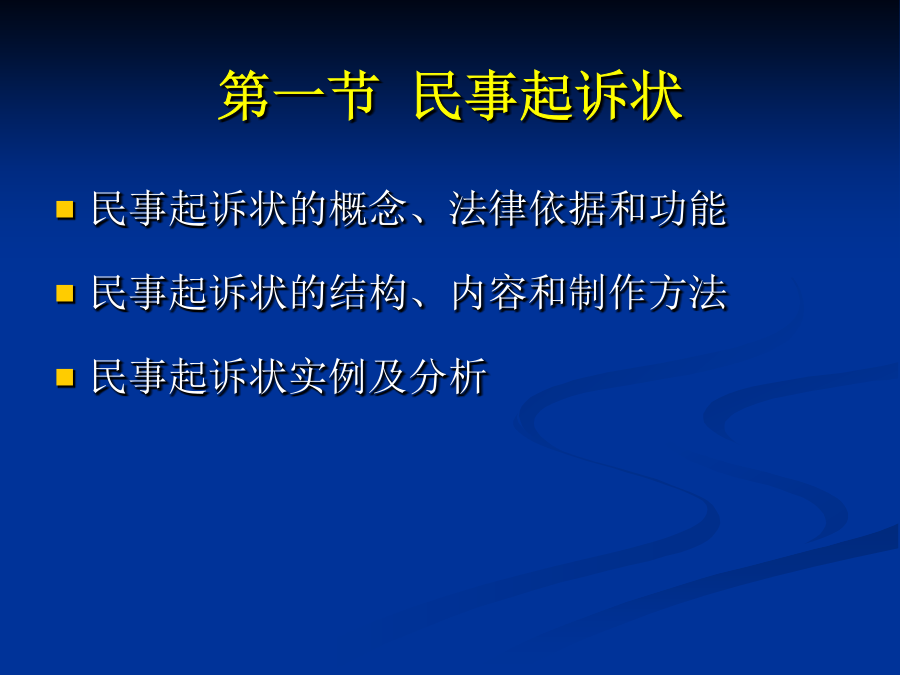 第一节  民事起诉状

民事起诉状的概念、法律依据和功能

民事起诉状的结构、内容和制作方法

民事起诉状实例及分析